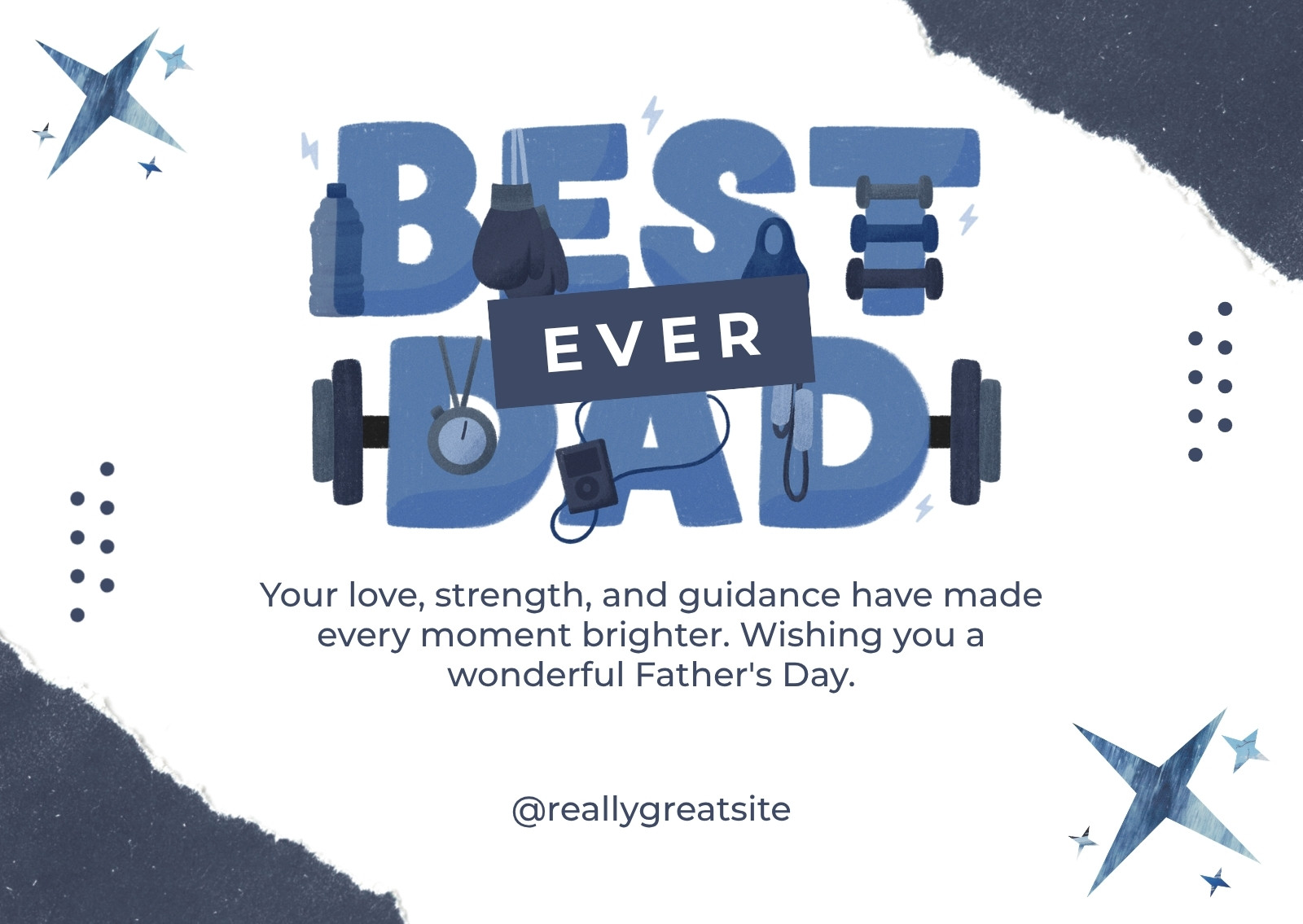 BEST
EVER
DAD

Your love, strength, and guidance have made every moment brighter. Wishing you a wonderful Father's Day.

@reallygreatsite